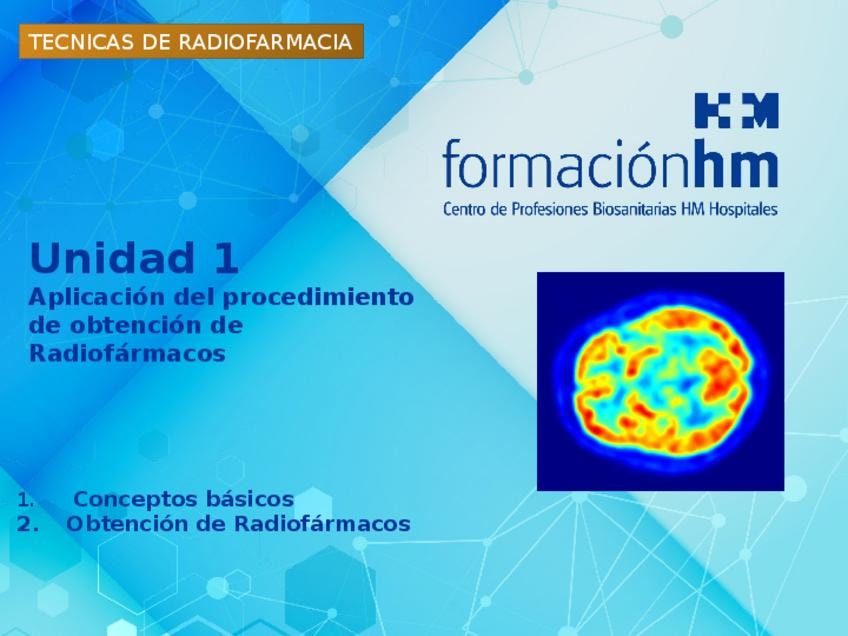 TECNICAS DE RADIOFARMACIA

HM
formaciónhm
Centro de Profesiones Biosanitarias HM Hospitales

Unidad 1
Aplicación del procedimiento de obtención de Radiofármacos

1. Conceptos básicos
2. Obtención de Radiofármacos